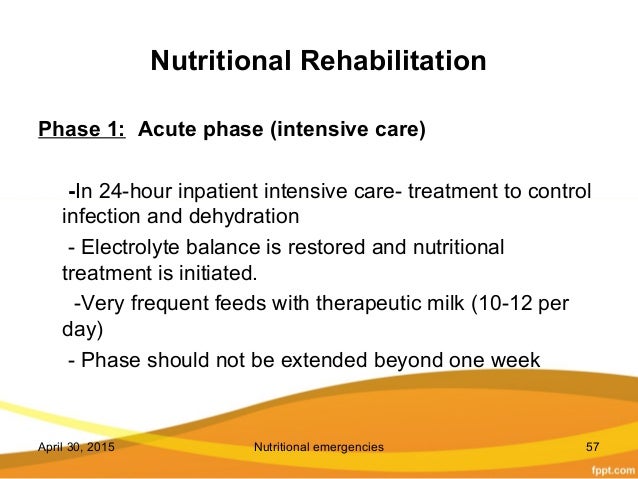 Nutritional Rehabilitation

Phase 1: Acute phase (intensive care)

-In 24-hour inpatient intensive care- treatment to control infection and dehydration

- Electrolyte balance is restored and nutritional treatment is initiated.

-Very frequent feeds with therapeutic milk (10-12 per day)

- Phase should not be extended beyond one week

April 30, 2015 Nutritional emergencies 57

fppt.com